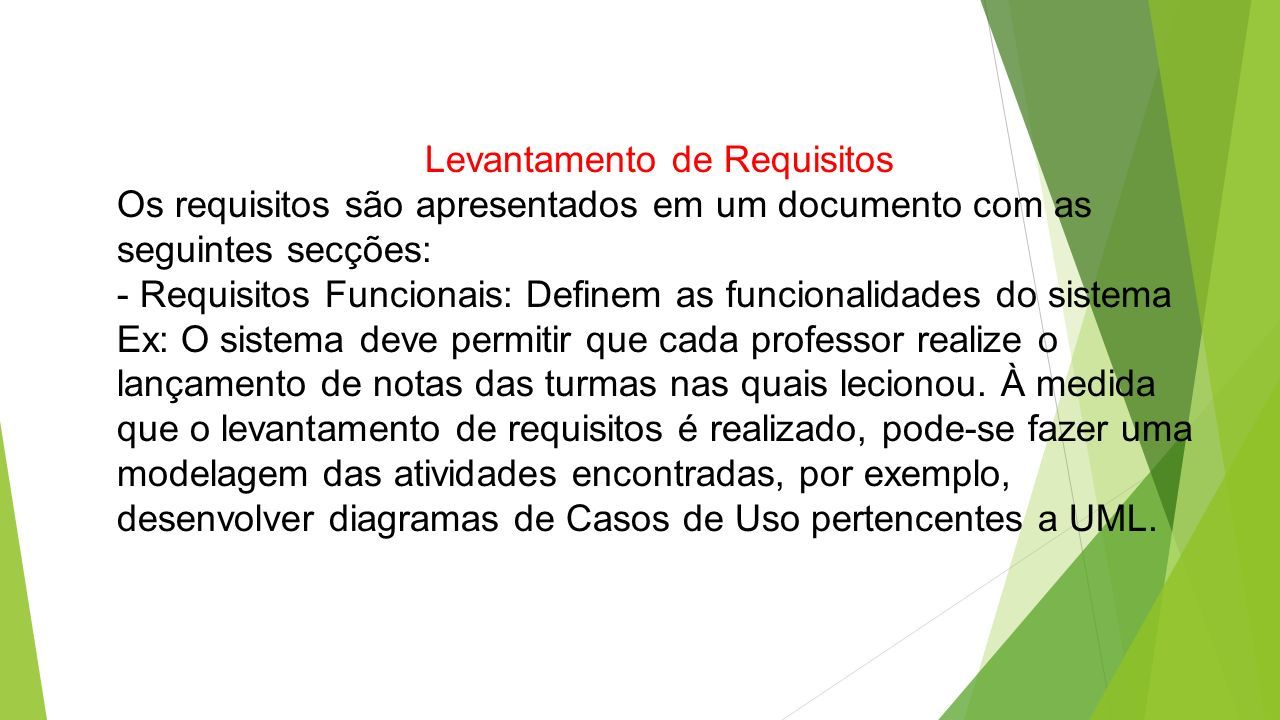 Levantamento de Requisitos

Os requisitos são apresentados em um documento com as seguintes secções:

- Requisitos Funcionais: Definem as funcionalidades do sistema Ex: O sistema deve permitir que cada professor realize o lançamento de notas das turmas nas quais lecionou. À medida que o levantamento de requisitos é realizado, pode-se fazer uma modelagem das atividades encontradas, por exemplo, desenvolver diagramas de Casos de Uso pertencentes a UML.